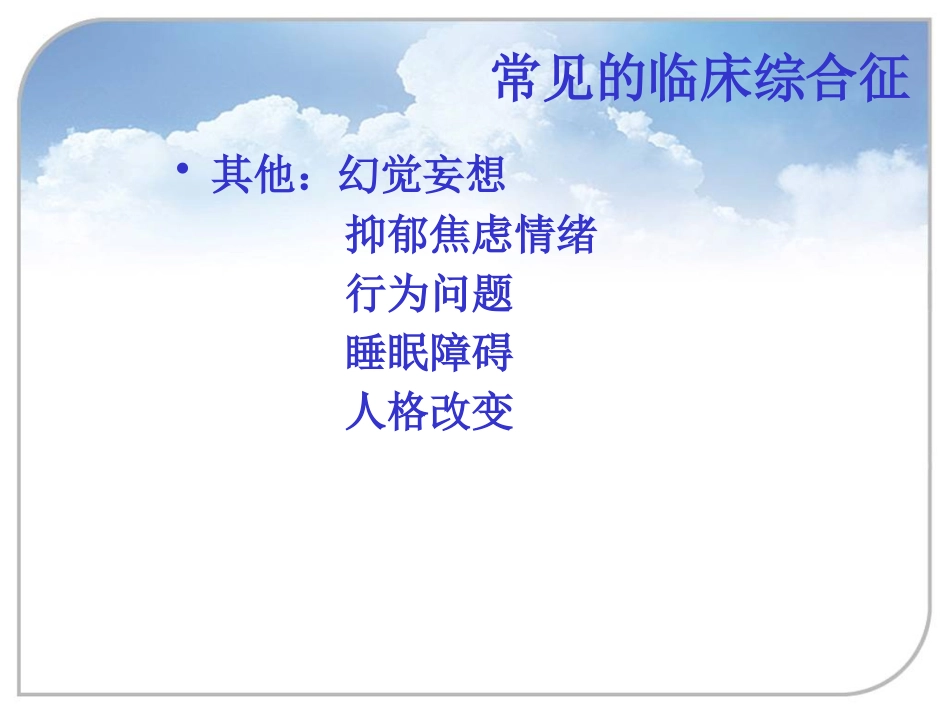 常见的临床综合征

• 其他：幻觉妄想
抑郁焦虑情绪
行为问题
睡眠障碍
人格改变